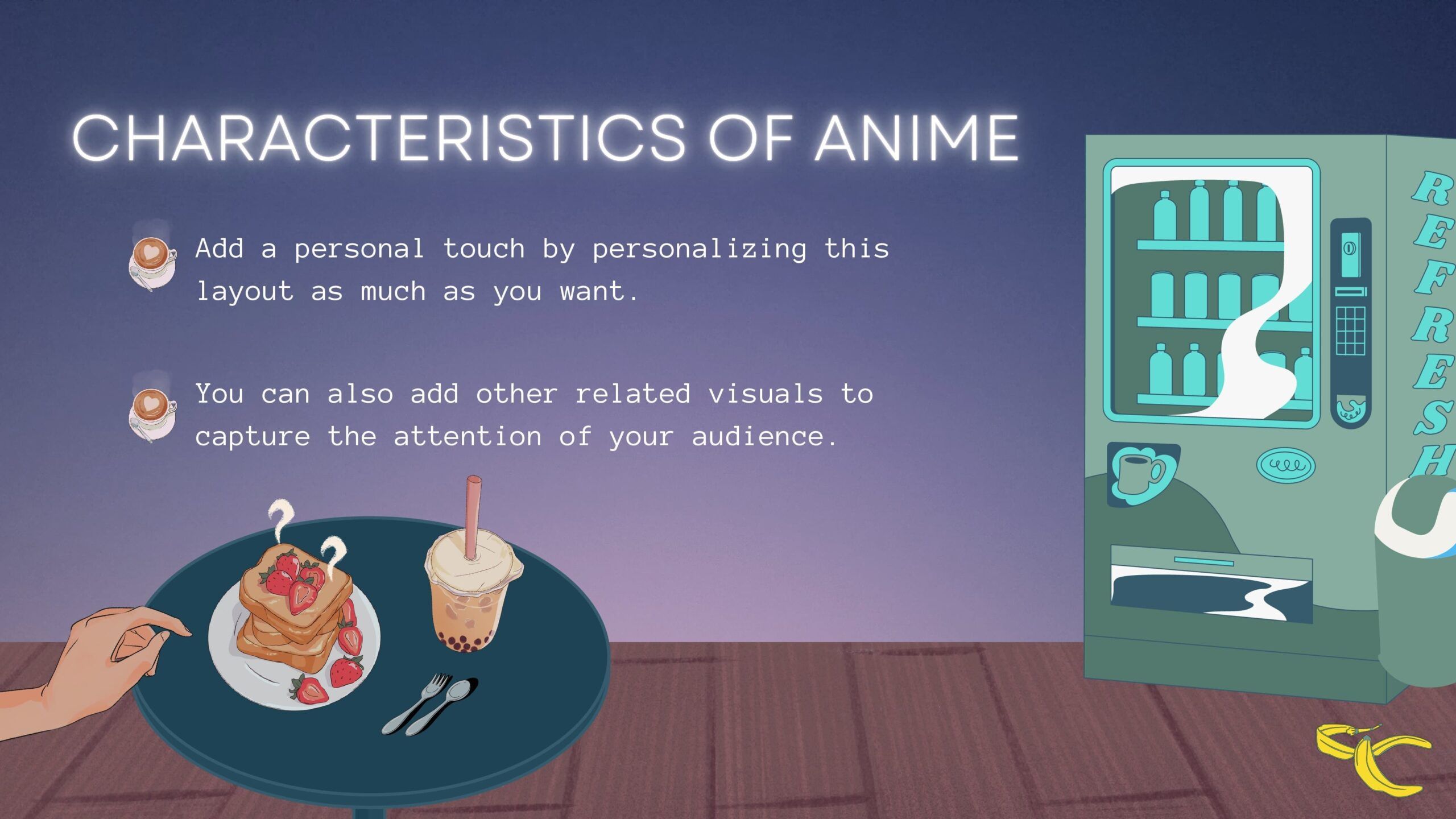 CHARACTERISTICS OF ANIME

Add a personal touch by personalizing this layout as much as you want.

You can also add other related visuals to capture the attention of your audience.

REFRESH